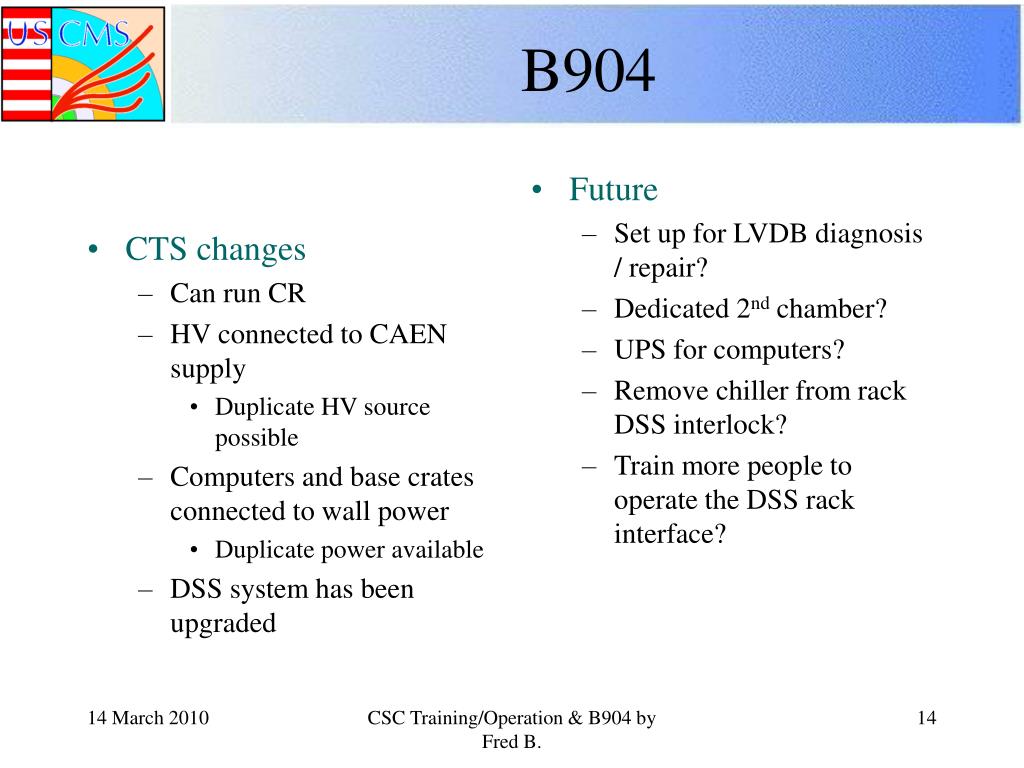 US CMS

B904

• CTS changes
– Can run CR
– HV connected to CAEN supply
• Duplicate HV source possible
– Computers and base crates connected to wall power
• Duplicate power available
– DSS system has been upgraded

• Future
– Set up for LVDB diagnosis / repair?
– Dedicated 2$^{nd}$ chamber?
– UPS for computers?
– Remove chiller from rack DSS interlock?
– Train more people to operate the DSS rack interface?

14 March 2010

CSC Training/Operation & B904 by Fred B.

14